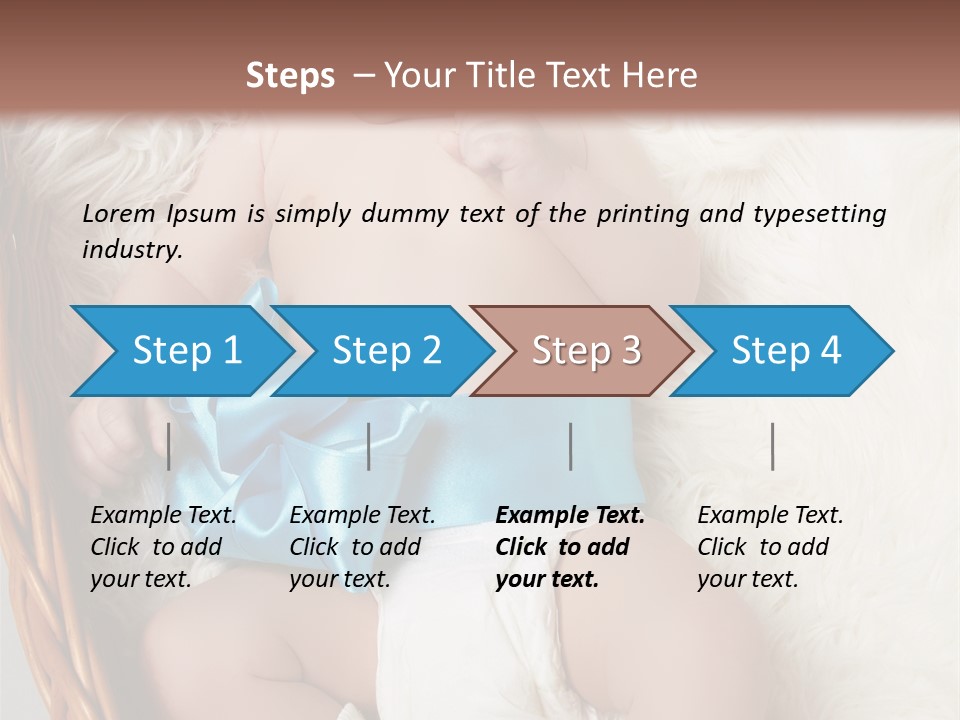 Steps – Your Title Text Here

Lorem Ipsum is simply dummy text of the printing and typesetting industry.

Step 1

Step 2

Step 3

Step 4

Example Text. Click to add your text.

Example Text. Click to add your text.

Example Text. Click to add your text.

Example Text. Click to add your text.